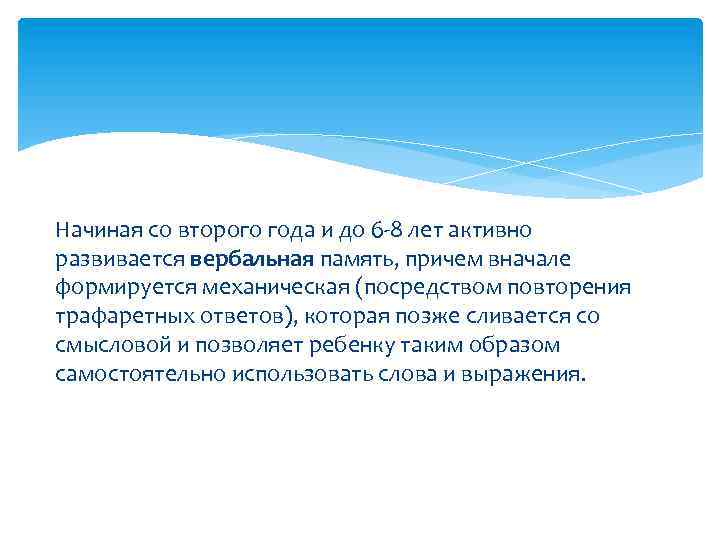 Начиная со второго года и до 6-8 лет активно развивается вербальная память, причем вначале формируется механическая (посредством повторения трафаретных ответов), которая позже сливается со смысловой и позволяет ребенку таким образом самостоятельно использовать слова и выражения.